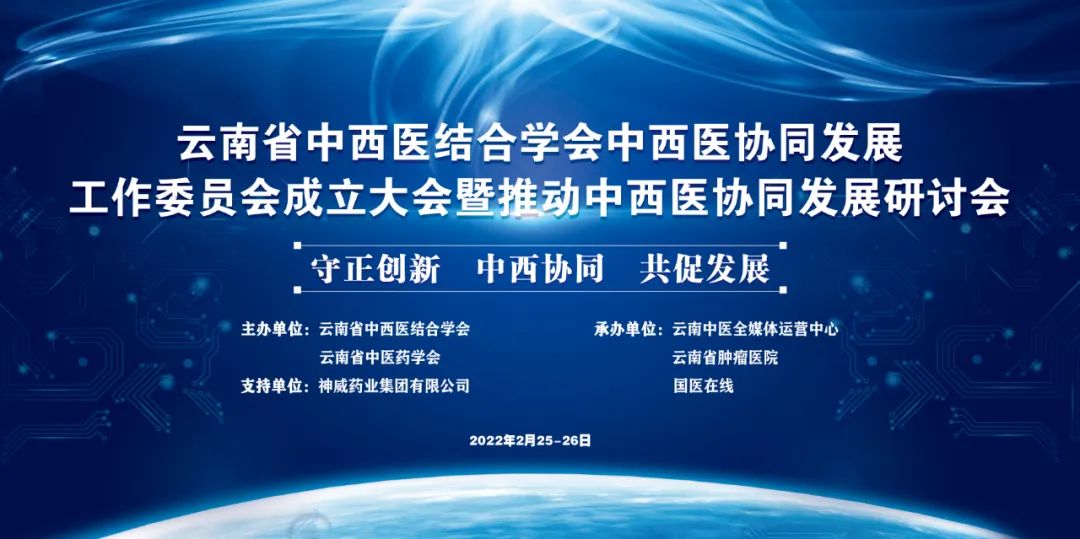 云南省中西医结合学会中西医协同发展
工作委员会成立大会暨推动中西医协同发展研讨会

守正创新　中西协同　共促发展

主办单位：云南省中西医结合学会
云南省中医药学会
支持单位：神威药业集团有限公司

承办单位：云南中医全媒体运营中心
云南省肿瘤医院
国医在线

2022年2月25-26日